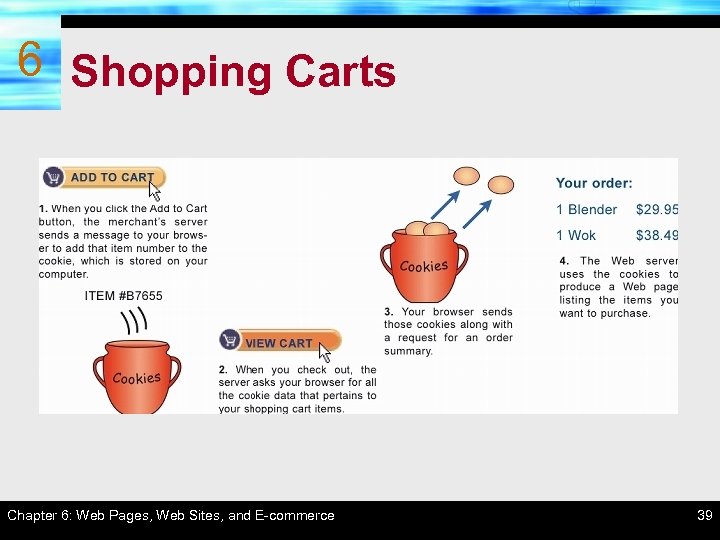 6

Shopping Carts

ADD TO CART

1. When you click the Add to Cart button, the merchant's server sends a message to your browser to add that item number to the cookie, which is stored on your computer.

ITEM #B7655

Cookies

VIEW CART

2. When you check out, the server asks your browser for all the cookie data that pertains to your shopping cart items.

Cookies

3. Your browser sends those cookies along with a request for an order summary.

Your order:

1 Blender $29.95

1 Wok $38.49

4. The Web server uses the cookies to produce a Web page listing the items you want to purchase.

Chapter 6: Web Pages, Web Sites, and E-commerce

39